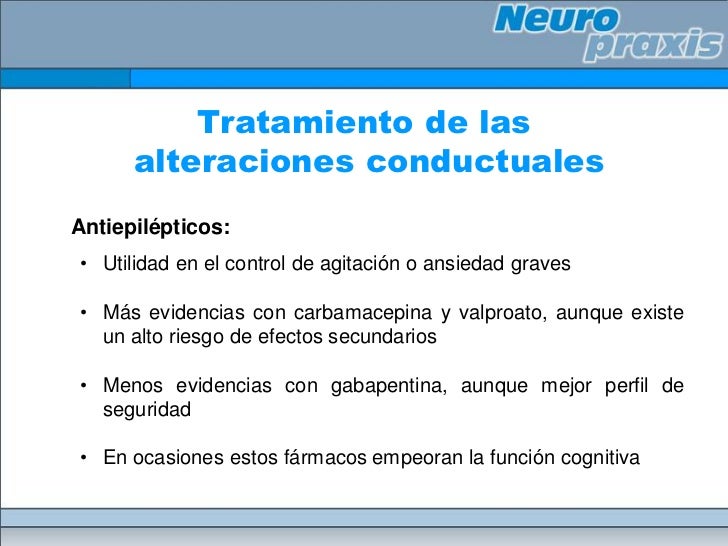 Neuro praxis

Tratamiento de las alteraciones conductuales

Antiepilépticos:

• Utilidad en el control de agitación o ansiedad graves

• Más evidencias con carbamacepina y valproato, aunque existe un alto riesgo de efectos secundarios

• Menos evidencias con gabapentina, aunque mejor perfil de seguridad

• En ocasiones estos fármacos empeoran la función cognitiva